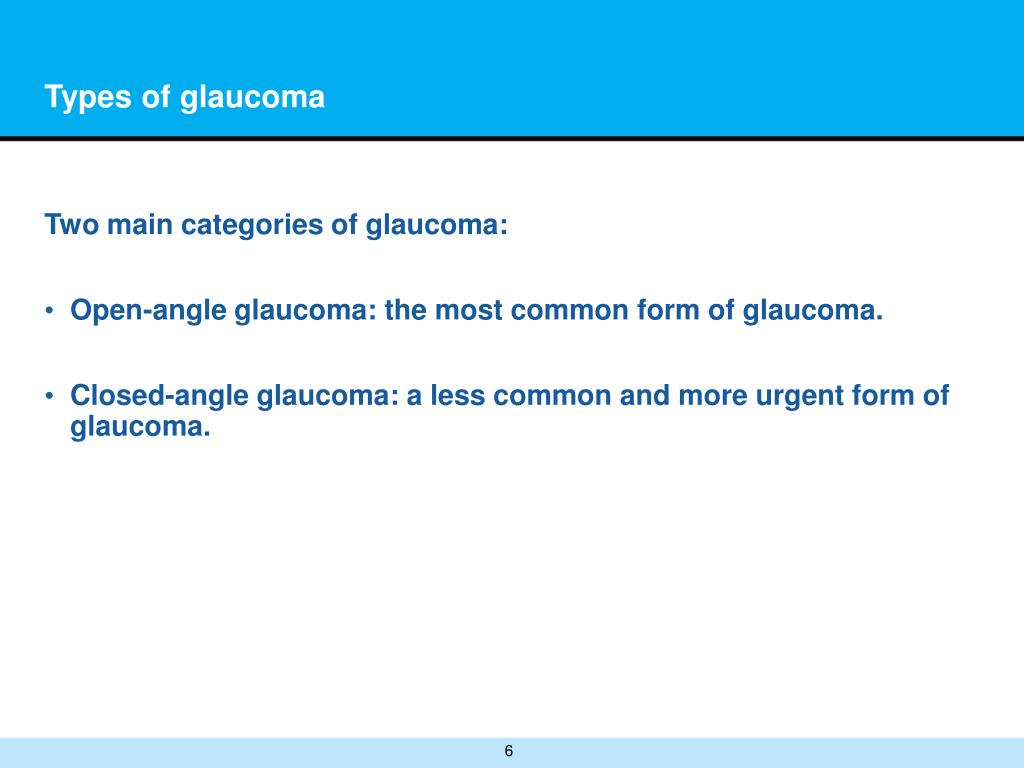 Types of glaucoma

Two main categories of glaucoma:

• Open-angle glaucoma: the most common form of glaucoma.

• Closed-angle glaucoma: a less common and more urgent form of glaucoma.

6